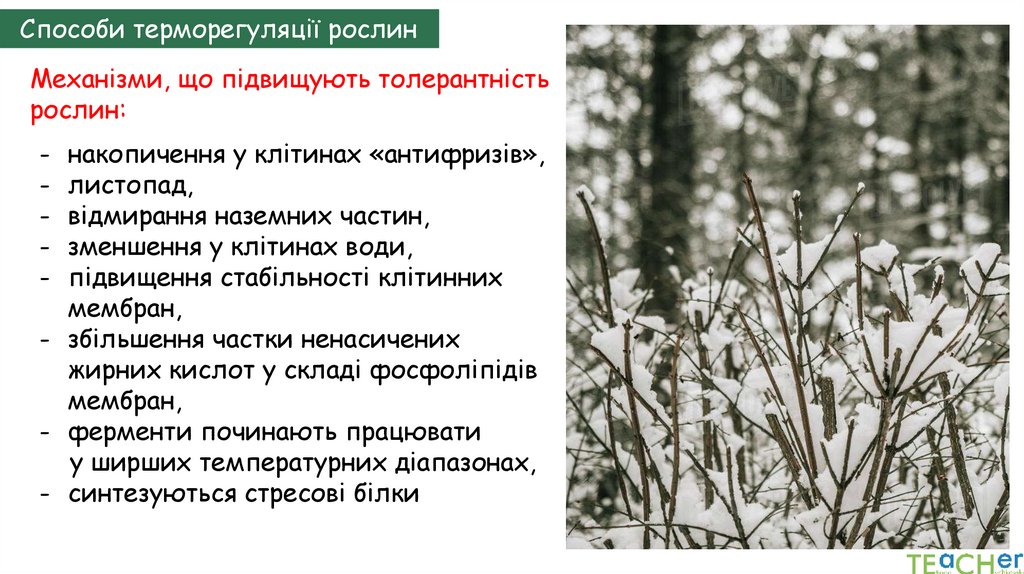 Способи терморегуляції рослин

Механізми, що підвищують толерантність рослин:

- накопичення у клітинах «антифризів»,
- листопад,
- відмирання наземних частин,
- зменшення у клітинах води,
- підвищення стабільності клітинних мембран,
- збільшення частки ненасичених жирних кислот у складі фосфоліпідів мембран,
- ферменти починають працювати у ширших температурних діапазонах,
- синтезуються стресові білки

TEACHer